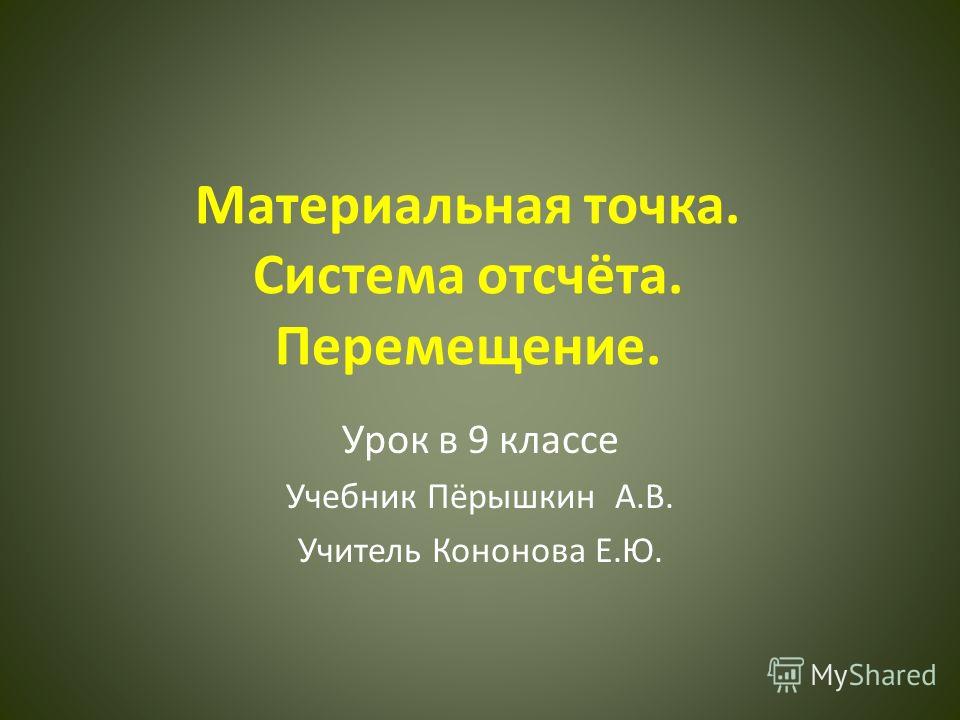 Материальная точка. Система отсчёта. Перемещение.

Урок в 9 классе

Учебник Пёрышкин А.В.

Учитель Кононова Е.Ю.

MyShared